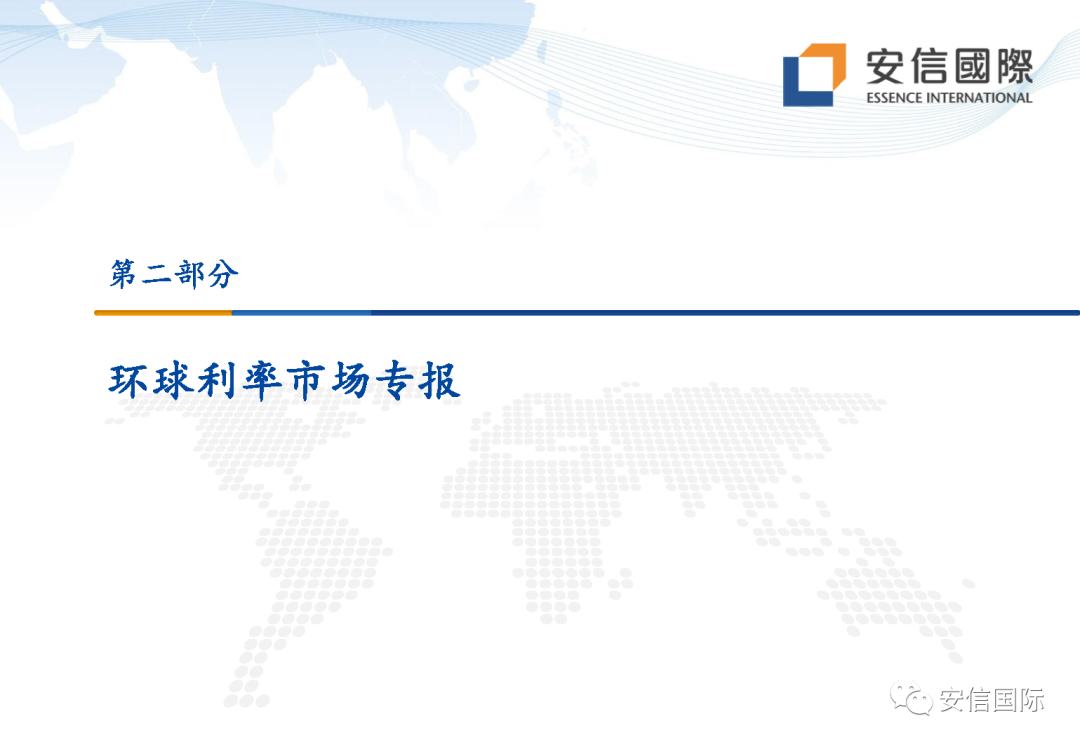 安信國際
ESSENCE INTERNATIONAL

第二部分

环球利率市场专报

安信国际